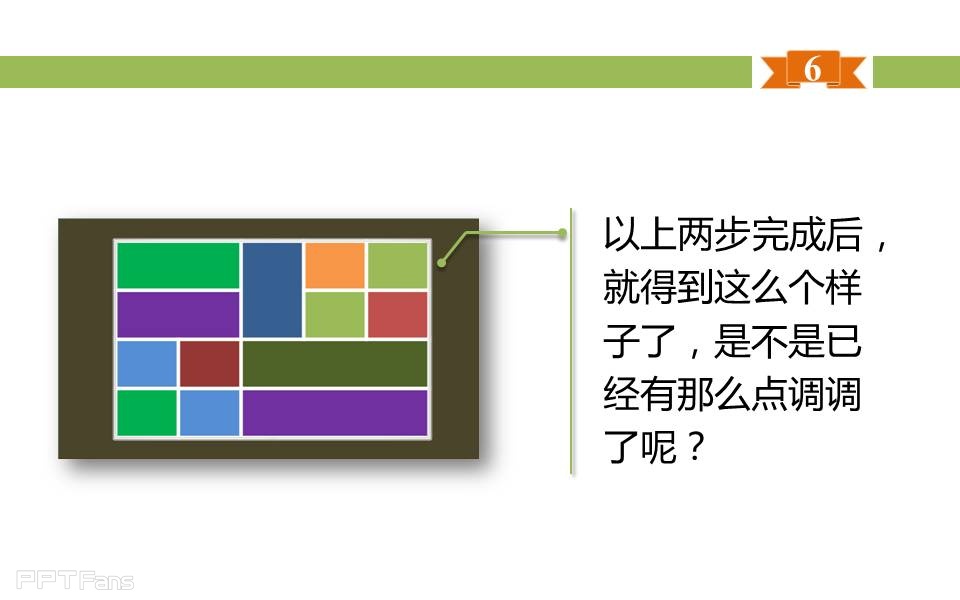 6

以上两步完成后，就得到这么个样子了，是不是已经有那么点调调了呢？

PPTFans